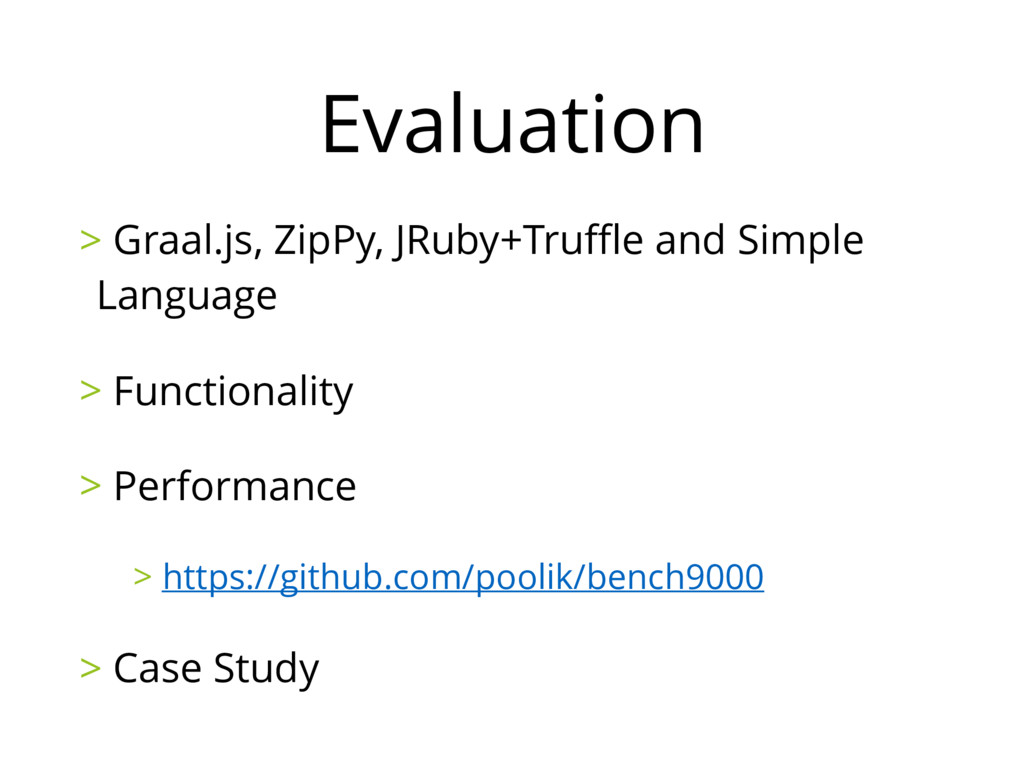 Evaluation

> Graal.js, ZipPy, JRuby+Truffle and Simple Language

> Functionality

> Performance

> https://github.com/poolik/bench9000

> Case Study